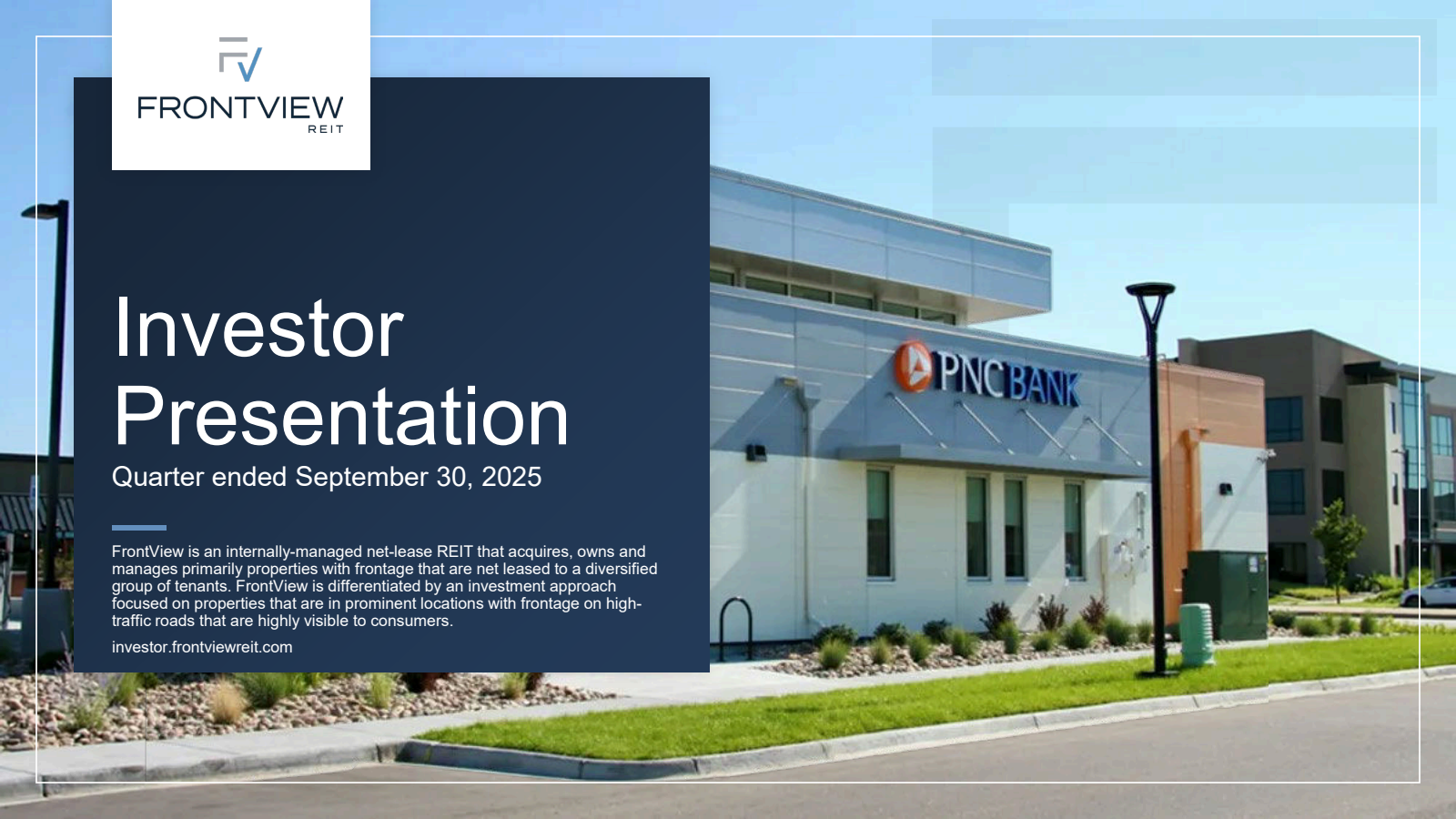 FV
FRONTVIEW
REIT

Investor Presentation
Quarter ended September 30, 2025

FrontView is an internally-managed net-lease REIT that acquires, owns and manages primarily properties with frontage that are net leased to a diversified group of tenants. FrontView is differentiated by an investment approach focused on properties that are in prominent locations with frontage on high-traffic roads that are highly visible to consumers.

investor.frontviewreit.com

PNC BANK